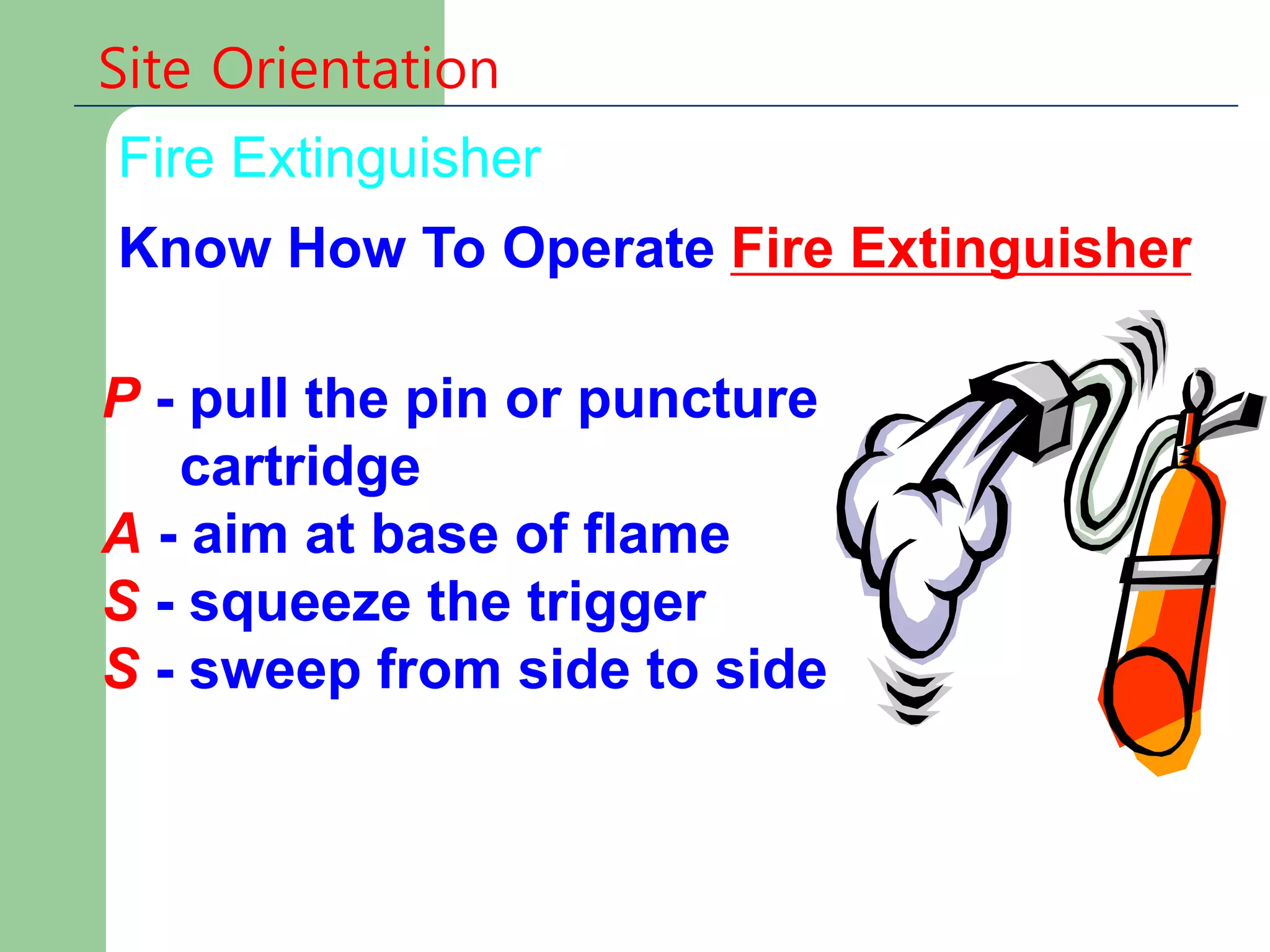 Site Orientation

Fire Extinguisher

Know How To Operate Fire Extinguisher

P - pull the pin or puncture cartridge
A - aim at base of flame
S - squeeze the trigger
S - sweep from side to side